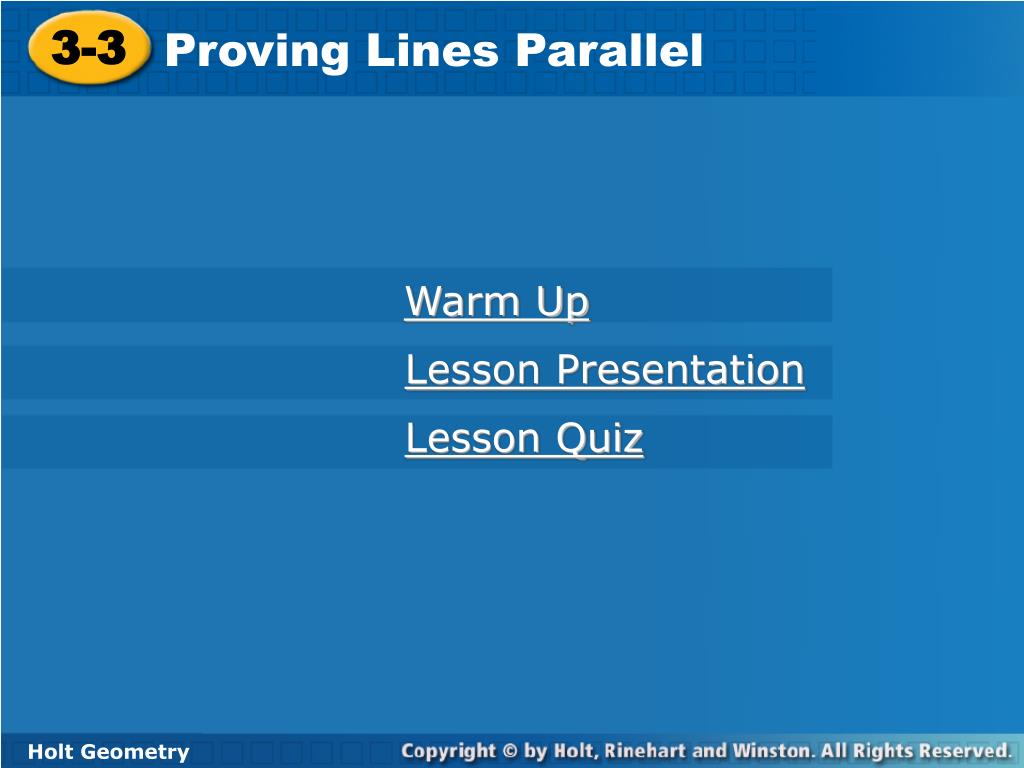 3-3 Proving Lines Parallel

Warm Up

Lesson Presentation

Lesson Quiz

Holt Geometry

Copyright © by Holt, Rinehart and Winston. All Rights Reserved.